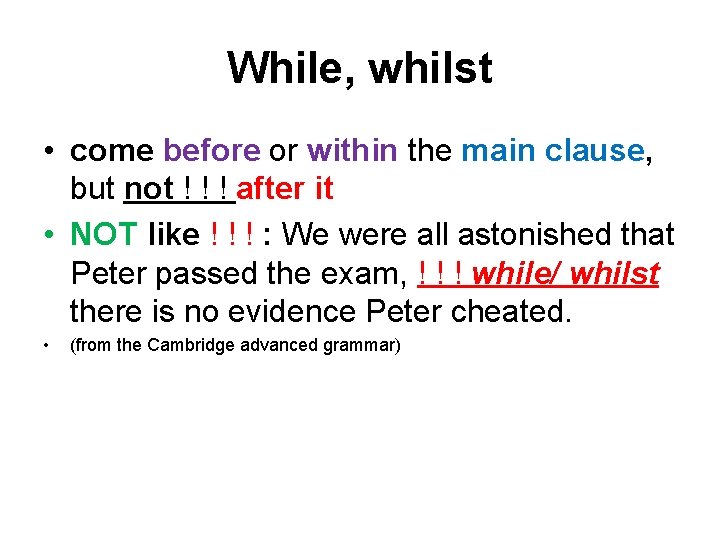 While, whilst

• come before or within the main clause, but not ! ! ! after it

• NOT like ! ! ! : We were all astonished that Peter passed the exam, ! ! ! while/ whilst there is no evidence Peter cheated.

• (from the Cambridge advanced grammar)